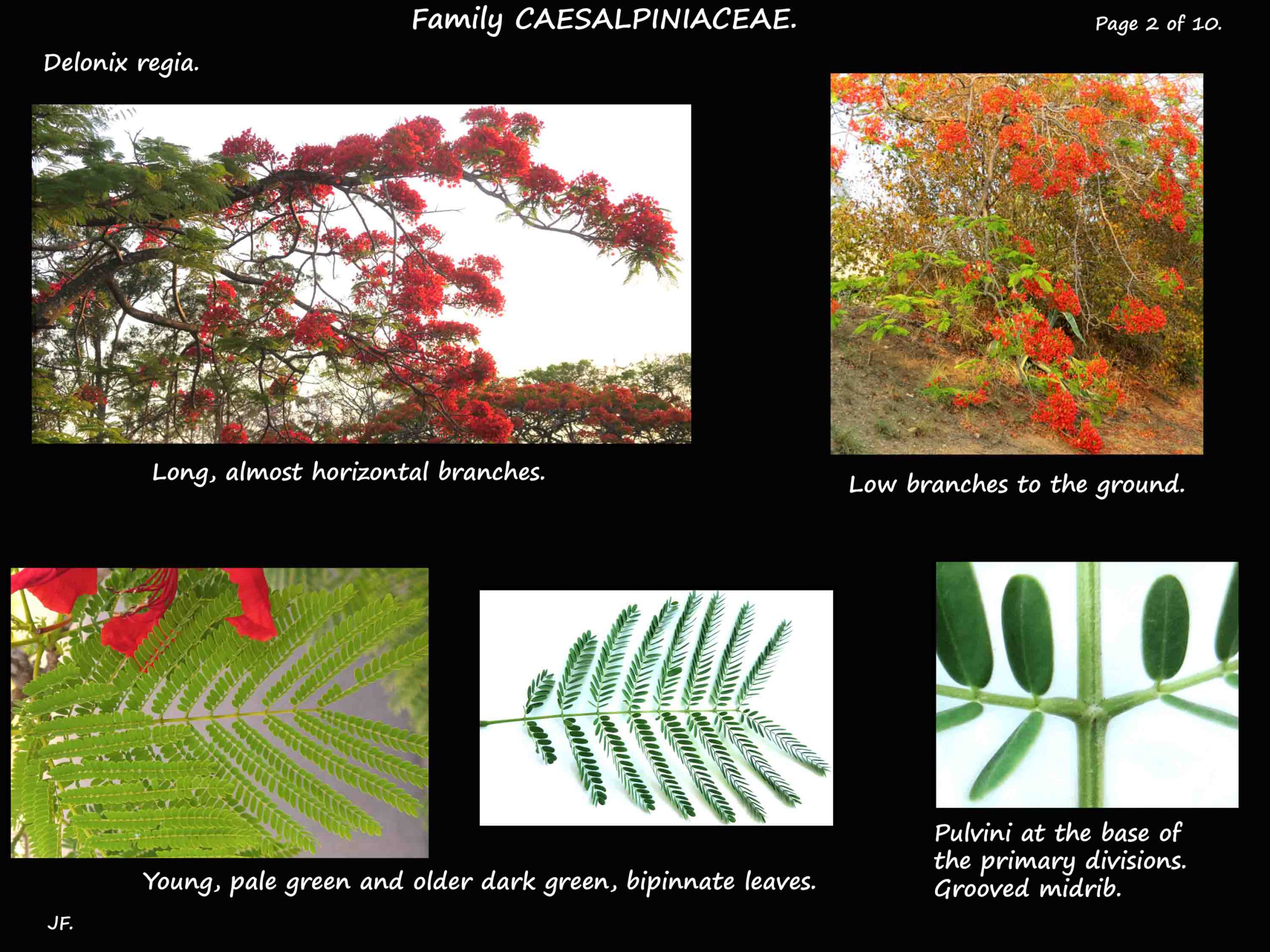 Family CAESALPINIACEAE.

Page 2 of 10.

Delonix regia.

Long, almost horizontal branches.

Low branches to the ground.

Young, pale green and older dark green, bipinnate leaves.

Pulvini at the base of the primary divisions. Grooved midrib.

JF.